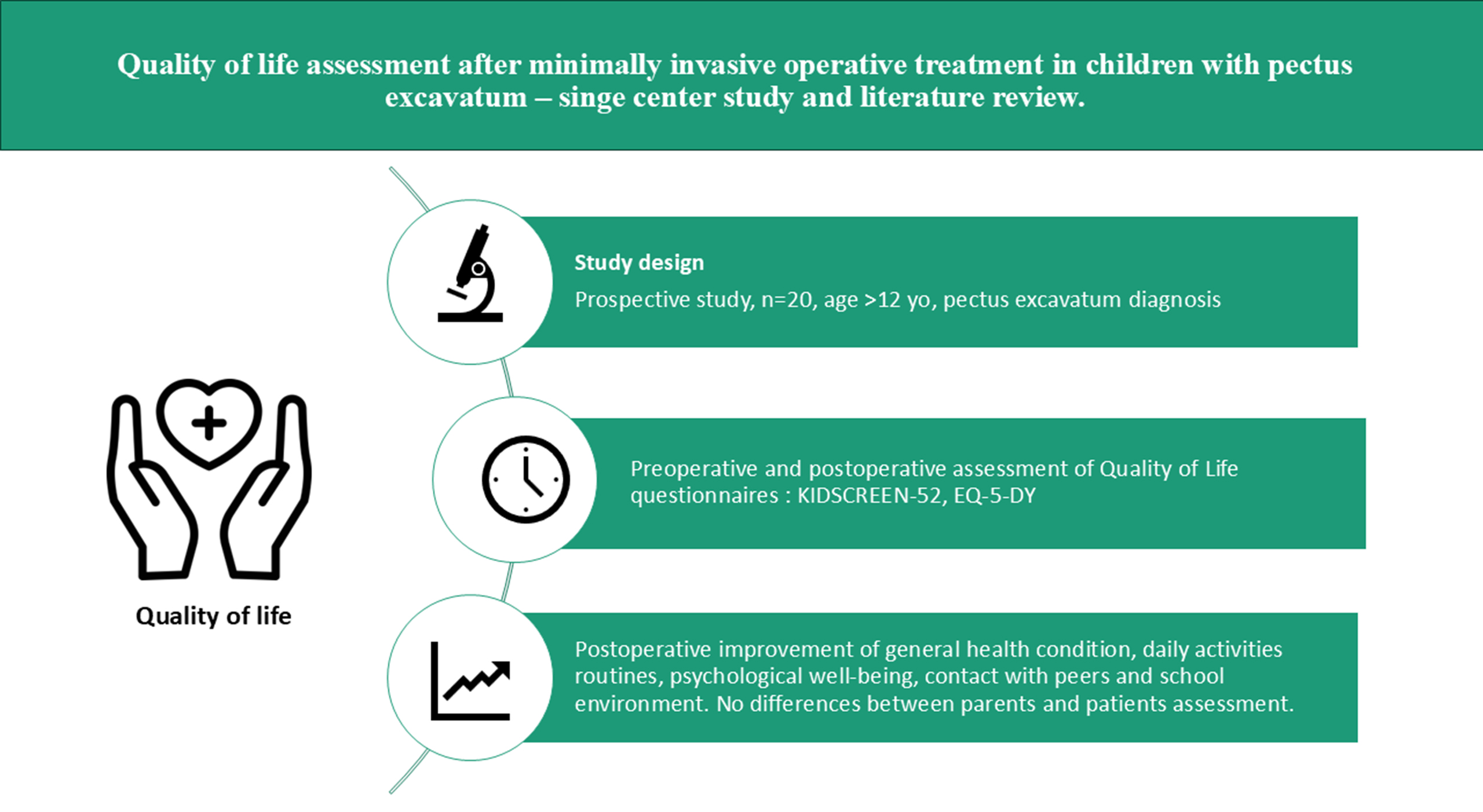 Quality of life assessment after minimally invasive operative treatment in children with pectus excavatum – singe center study and literature review.

Quality of life

Study design
Prospective study, n=20, age >12 yo, pectus excavatum diagnosis

Preoperative and postoperative assessment of Quality of Life questionnaires : KIDSCREEN-52, EQ-5-DY

Postoperative improvement of general health condition, daily activities routines, psychological well-being, contact with peers and school environment. No differences between parents and patients assessment.